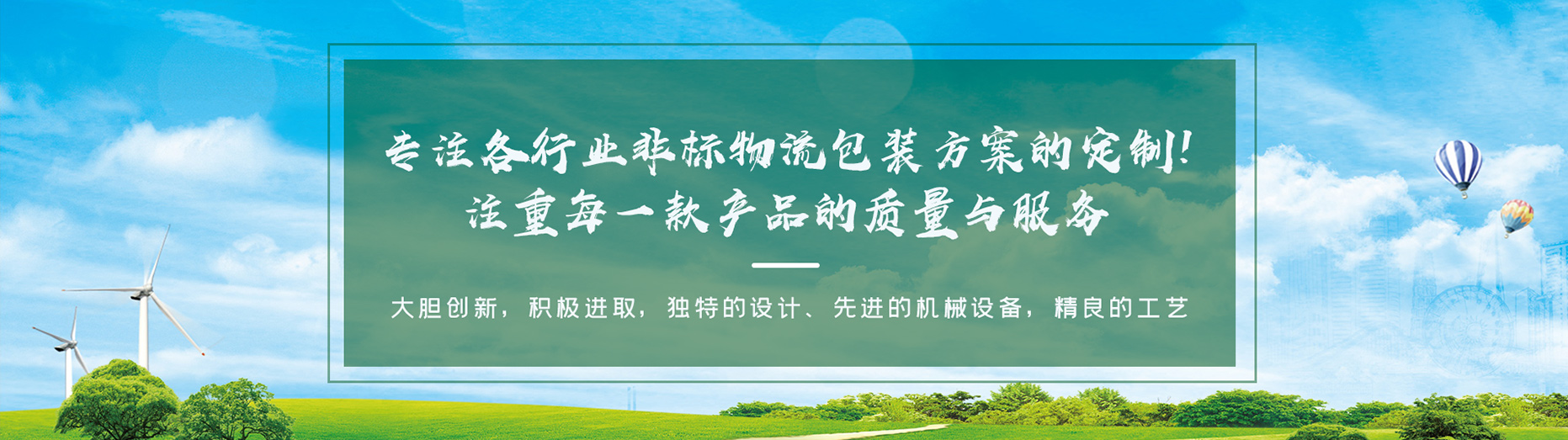 专注各行业非标物流包装方案的定制!
注重每一款产品的质量与服务

大胆创新，积极进取，独特的设计、先进的机械设备，精良的工艺